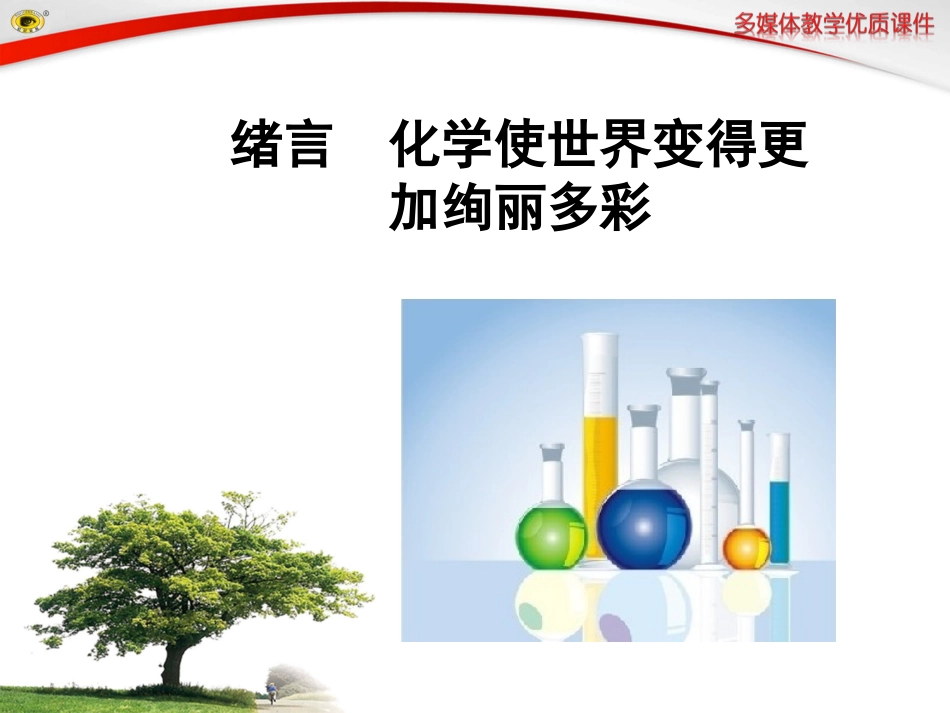 多媒体教学优质课件

绪言　化学使世界变得更加绚丽多彩